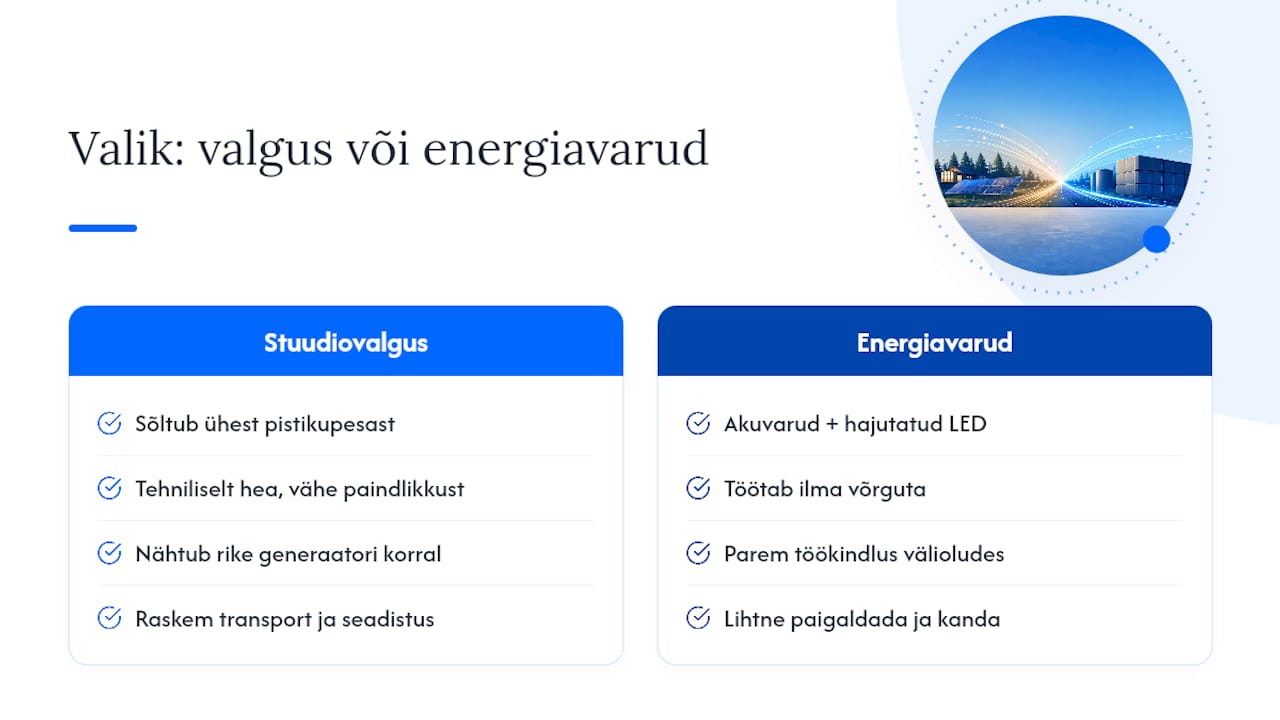 Valik: valgus või energiavarud

Stuudiovalgus

Sõltub ühest pistikupesast

Tehniliselt hea, vähe paindlikkust

Nähtub rike generaatori korral

Raskem transport ja seadistus

Energiavarud

Akuvarud + hajutatud LED

Töötab ilma võrguta

Parem töökindlus välioludes

Lihtne paigaldada ja kanda